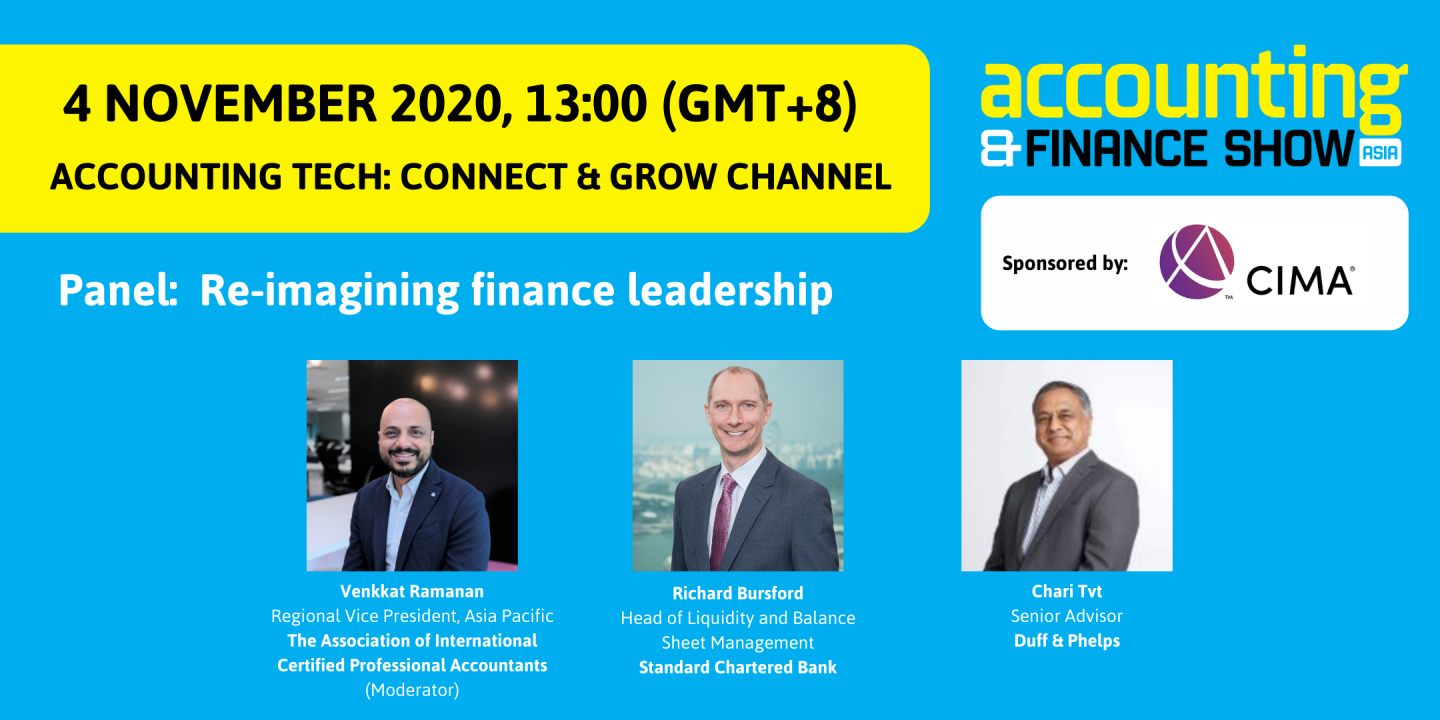 4 NOVEMBER 2020, 13:00 (GMT+8)

ACCOUNTING TECH: CONNECT & GROW CHANNEL

accounting & FINANCE SHOW ASIA

Sponsored by: CIMA

Panel: Re-imagining finance leadership

Venkkat Ramanan
Regional Vice President, Asia Pacific
The Association of International Certified Professional Accountants
(Moderator)

Richard Bursford
Head of Liquidity and Balance Sheet Management
Standard Chartered Bank

Chari Tvt
Senior Advisor
Duff & Phelps